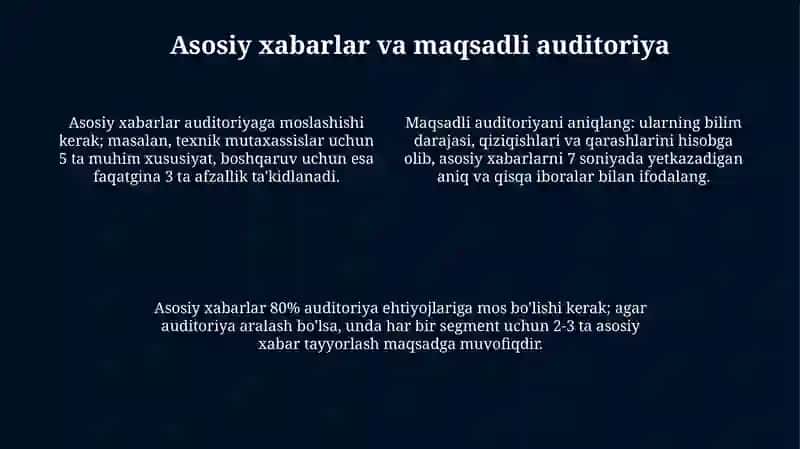 Asosiy xabarlar va maqsadli auditoriya

Asosiy xabarlar auditoriyaga moslashishi kerak; masalan, texnik mutaxassislar uchun 5 ta muhim xususiyat, boshqaruv uchun esa faqatgina 3 ta afzallik ta'kidlanadi.

Maqsadli auditoriyani aniqlang: ularning bilim darajasi, qiziqishlari va qarashlarini hisobga olib, asosiy xabarlarni 7 soniyada yetkazadigan aniq va qisqa iboralar bilan ifodalang.

Asosiy xabarlar 80% auditoriya ehtiyojlariga mos bo'lishi kerak; agar auditoriya aralash bo'lsa, unda har bir segment uchun 2-3 ta asosiy xabar tayyorlash maqsadga muvofiqdir.